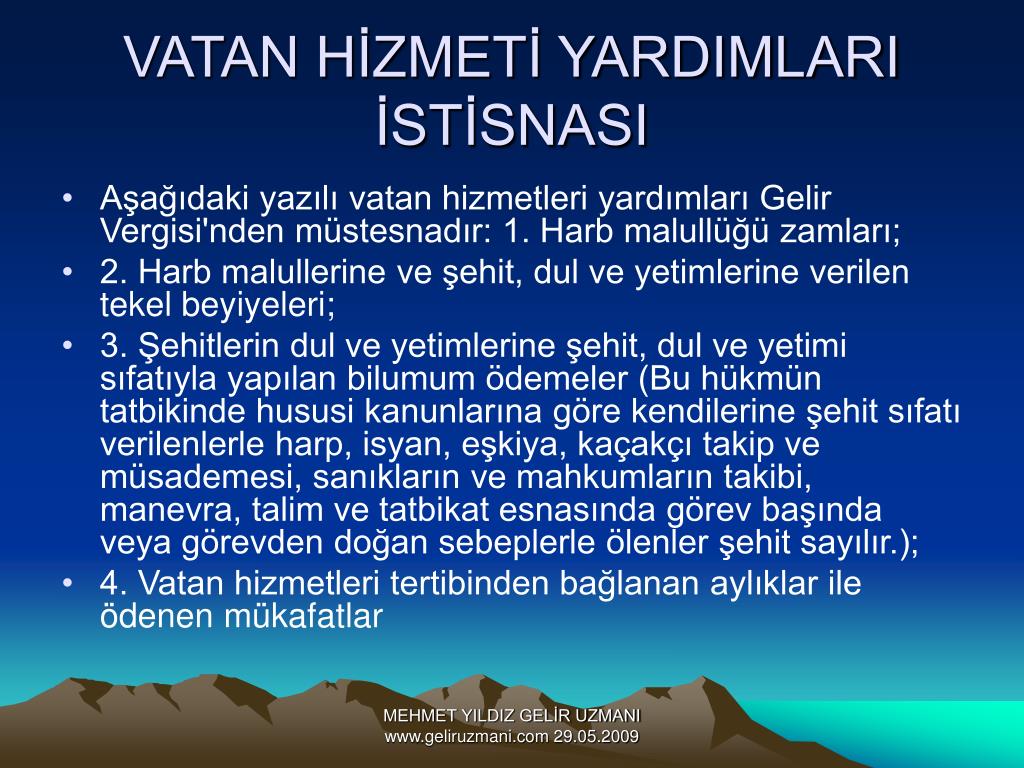 VATAN HİZMETİ YARDIMLARI İSTİSNASI

• Aşağıdaki yazılı vatan hizmetleri yardımları Gelir Vergisi'nden müstesnadır: 1. Harb malullüğü zamları;
• 2. Harb malullerine ve şehit, dul ve yetimlerine verilen tekel beyiyeleri;
• 3. Şehitlerin dul ve yetimlerine şehit, dul ve yetimi sıfatıyla yapılan bilumum ödemeler (Bu hükmün tatbikinde hususi kanunlarına göre kendilerine şehit sıfatı verilenlerle harp, isyan, eşkiya, kaçakçı takip ve müsademesi, sanıkların ve mahkumların takibi, manevra, talim ve tatbikat esnasında görev başında veya görevden doğan sebeplerle ölenler şehit sayılır.);
• 4. Vatan hizmetleri tertibinden bağlanan aylıklar ile ödenen mükafatlar

MEHMET YILDIZ GELİR UZMANI
www.geliruzmani.com 29.05.2009